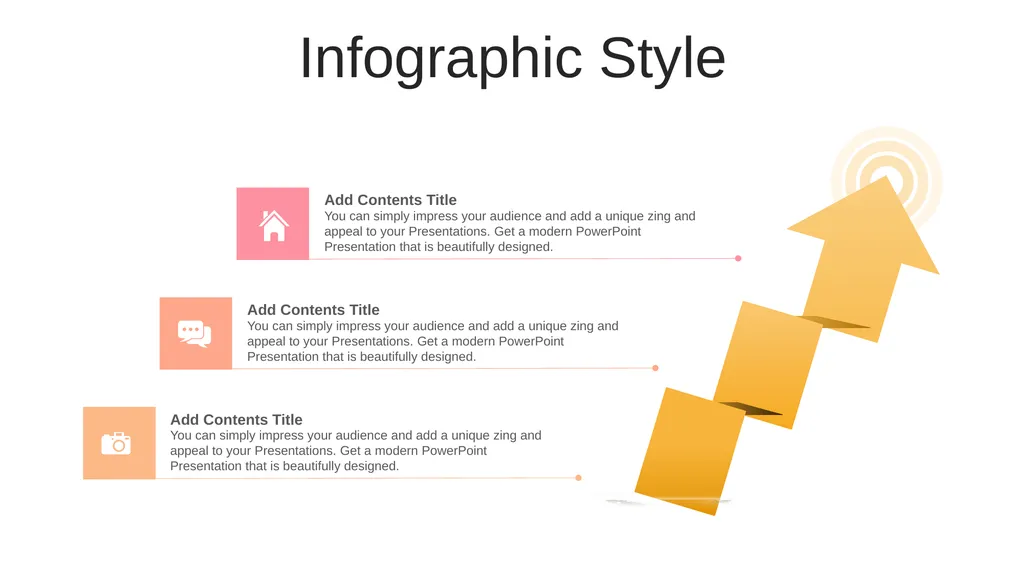 Infographic Style

Add Contents Title
You can simply impress your audience and add a unique zing and appeal to your Presentations. Get a modern PowerPoint Presentation that is beautifully designed.

Add Contents Title
You can simply impress your audience and add a unique zing and appeal to your Presentations. Get a modern PowerPoint Presentation that is beautifully designed.

Add Contents Title
You can simply impress your audience and add a unique zing and appeal to your Presentations. Get a modern PowerPoint Presentation that is beautifully designed.